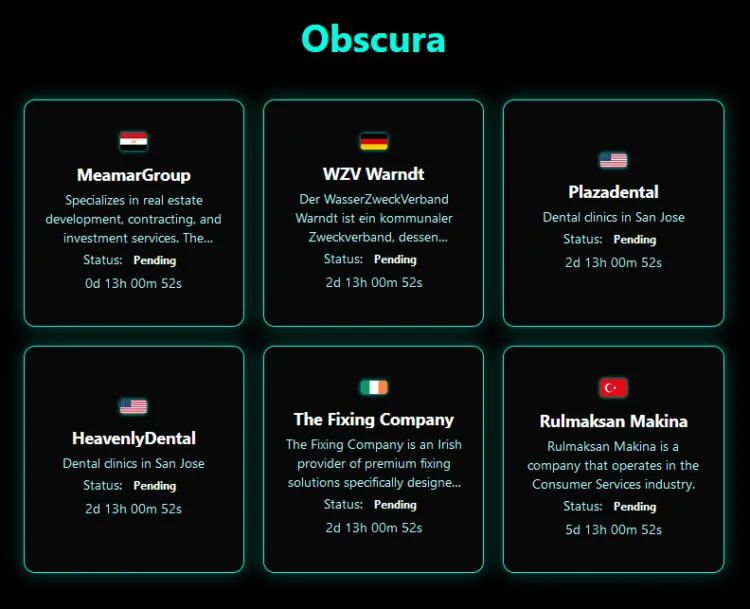 Obscura

MeamarGroup
Specializes in real estate development, contracting, and investment services. The...
Status: Pending
0d 13h 00m 52s

WZV Warndt
Der WasserZweckVerband Warndt ist ein kommunaler Zweckverband, dessen...
Status: Pending
2d 13h 00m 52s

Plazadental
Dental clinics in San Jose
Status: Pending
2d 13h 00m 52s

HeavenlyDental
Dental clinics in San Jose
Status: Pending
2d 13h 00m 52s

The Fixing Company
The Fixing Company is an Irish provider of premium fixing solutions specifically designe...
Status: Pending
2d 13h 00m 52s

Rulmaksan Makina
Rulmaksan Makina is a company that operates in the Consumer Services industry.
Status: Pending
5d 13h 00m 52s